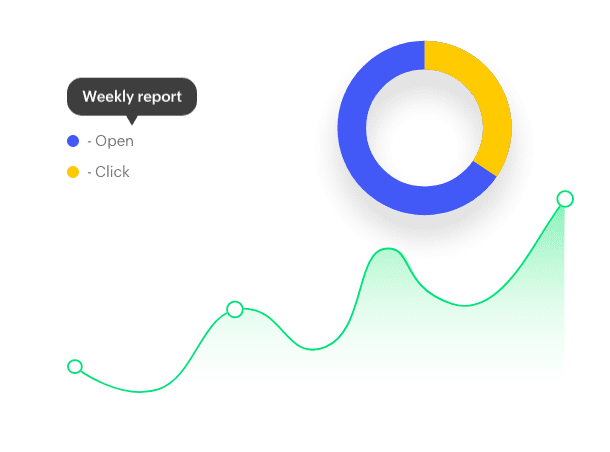 Weekly report

- Open

- Click